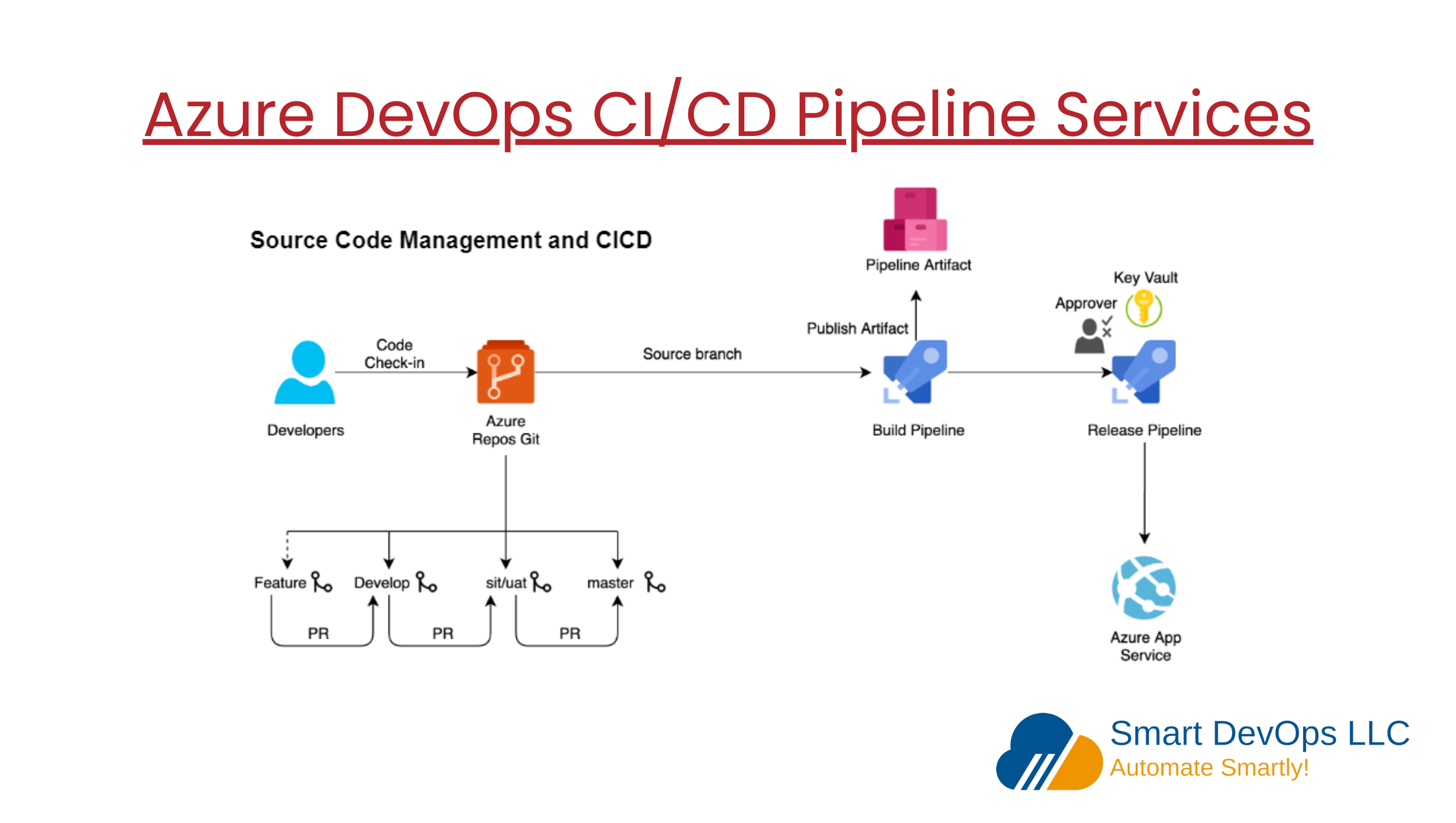 Azure DevOps CI/CD Pipeline Services

Source Code Management and CICD

Pipeline Artifact

Key Vault

Approver

Publish Artifact

Code Check-in

Source branch

Developers

Azure Repos Git

Build Pipeline

Release Pipeline

Feature

Develop

sit/uat

master

PR

PR

PR

Azure App Service

Smart DevOps LLC

Automate Smartly!